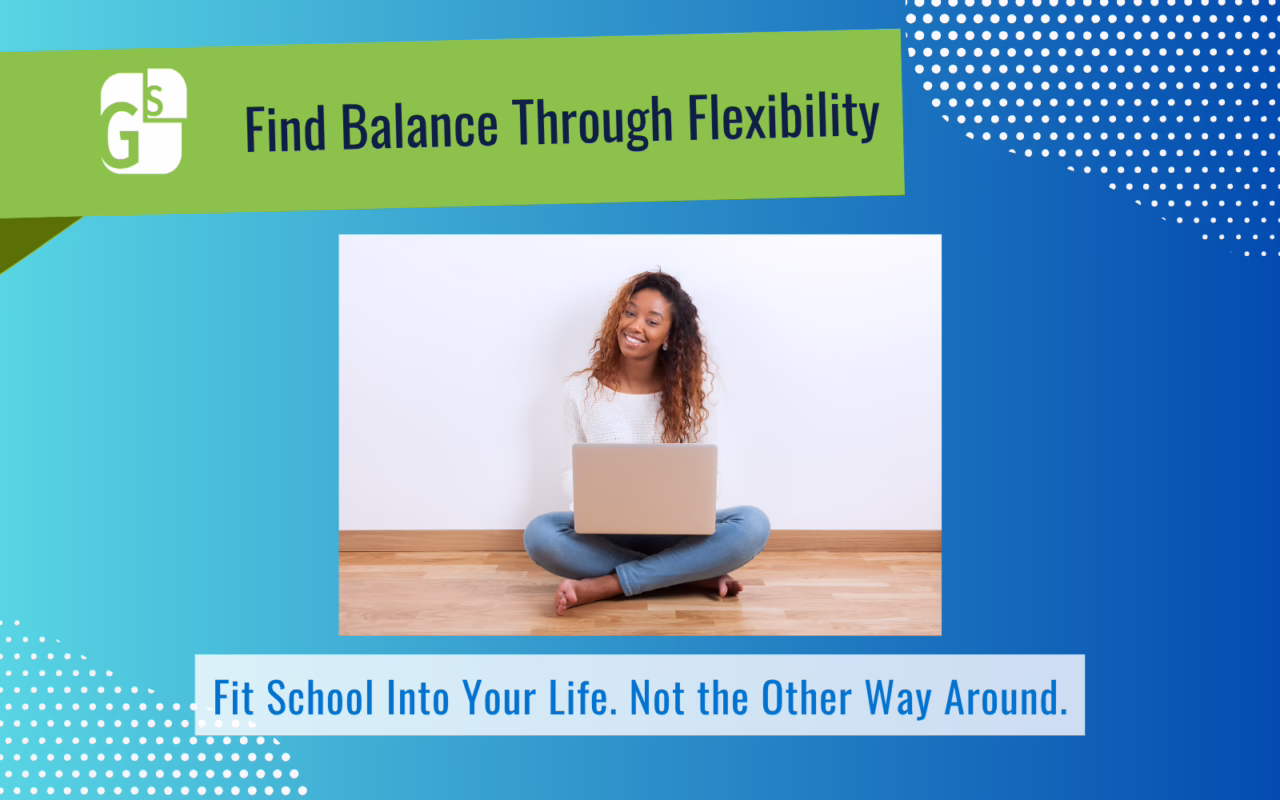 GS

Find Balance Through Flexibility

Fit School Into Your Life. Not the Other Way Around.